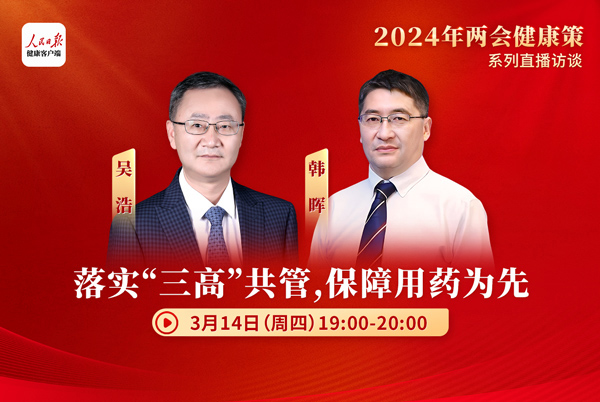 人民日报
健康客户端

2024年两会健康策
系列直播访谈

吴浩

韩晖

落实“三高”共管，保障用药为先

3月14日（周四）19:00-20:00